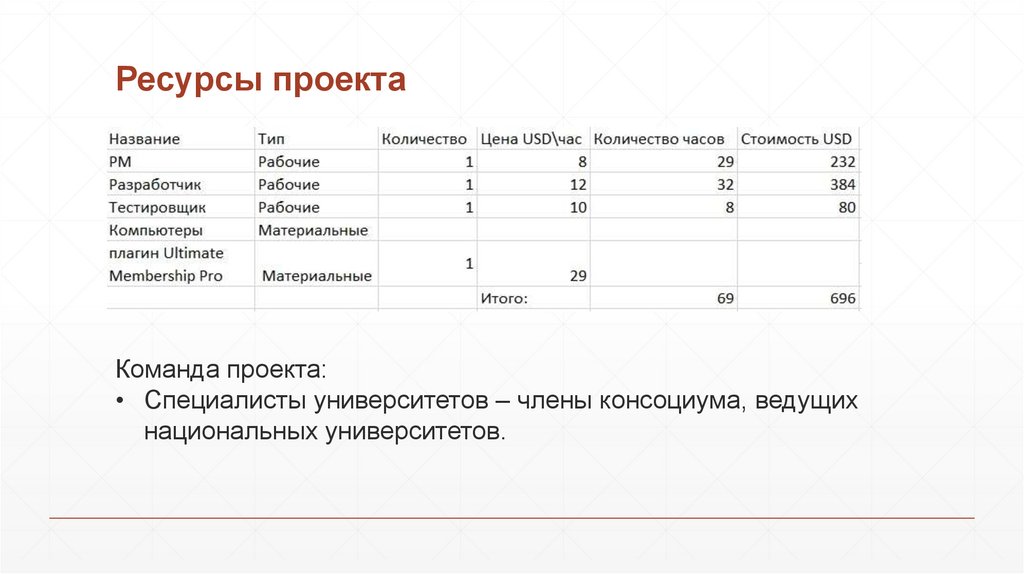 Ресурсы проекта

| Название | Тип | Количество | Цена USD\час | Количество часов | Стоимость USD |
|---|---|---|---|---|---|
| PM | Рабочие | 1 | 8 | 29 | 232 |
| Разработчик | Рабочие | 1 | 12 | 32 | 384 |
| Тестировщик | Рабочие | 1 | 10 | 8 | 80 |
| Компьютеры | Материальные | | | | |
| плагин Ultimate Membership Pro | Материальные | 1 | 29 | | |
| | | | Итого: | 69 | 696 |

Команда проекта:
• Специалисты университетов – члены консоциума, ведущих национальных университетов.